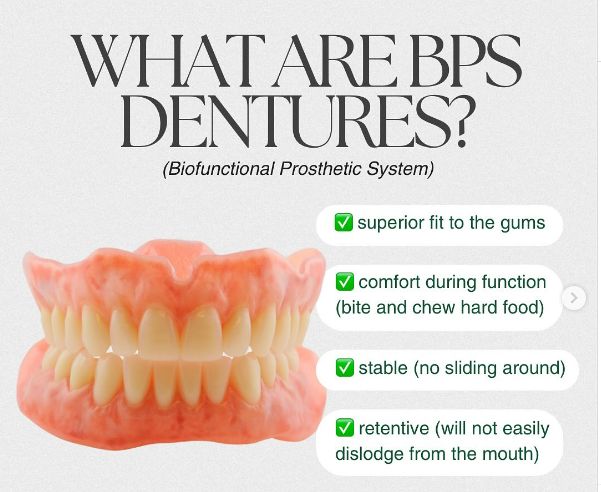 WHAT ARE BPS DENTURES?

(Biofunctional Prosthetic System)

✅ superior fit to the gums

✅ comfort during function (bite and chew hard food)

✅ stable (no sliding around)

✅ retentive (will not easily dislodge from the mouth)